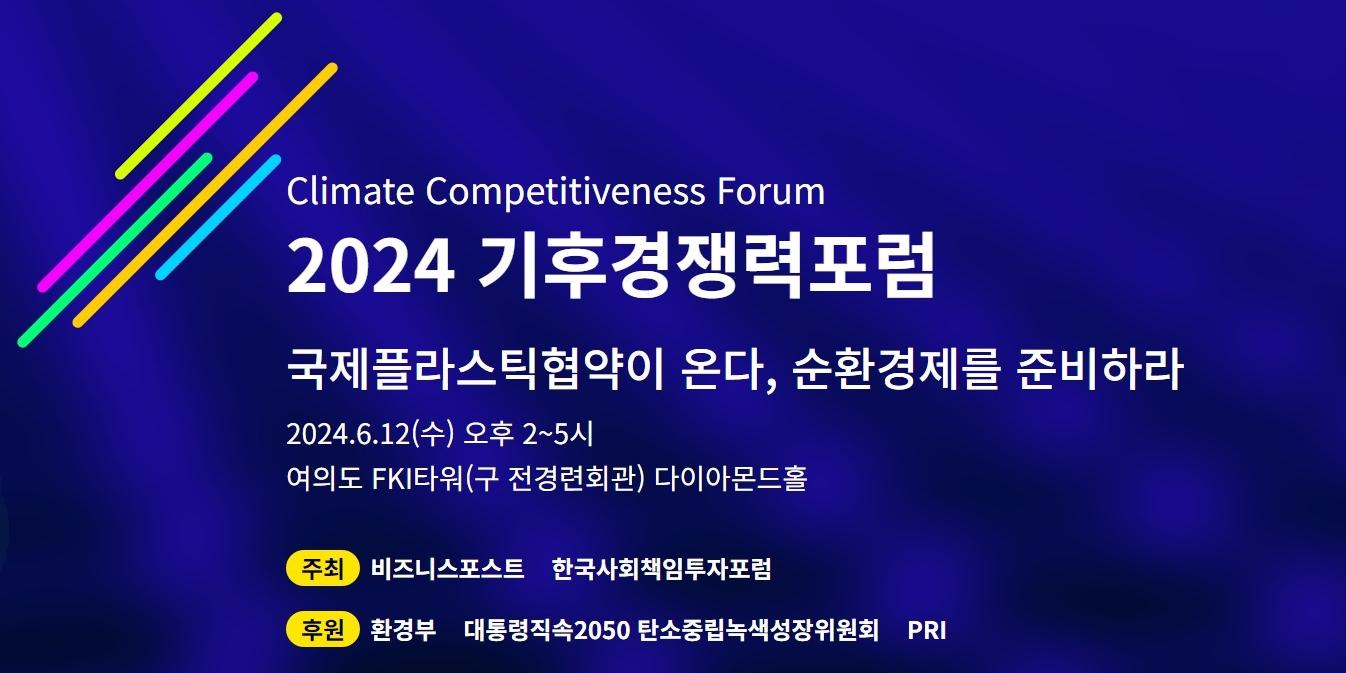 Climate Competitiveness Forum
2024 기후경쟁력포럼

국제플라스틱협약이 온다, 순환경제를 준비하라

2024.6.12(수) 오후 2~5시
여의도 FKI타워(구 전경련회관) 다이아몬드홀

주최 비즈니스포스트 한국사회책임투자포럼

후원 환경부 대통령직속2050 탄소중립녹색성장위원회 PRI